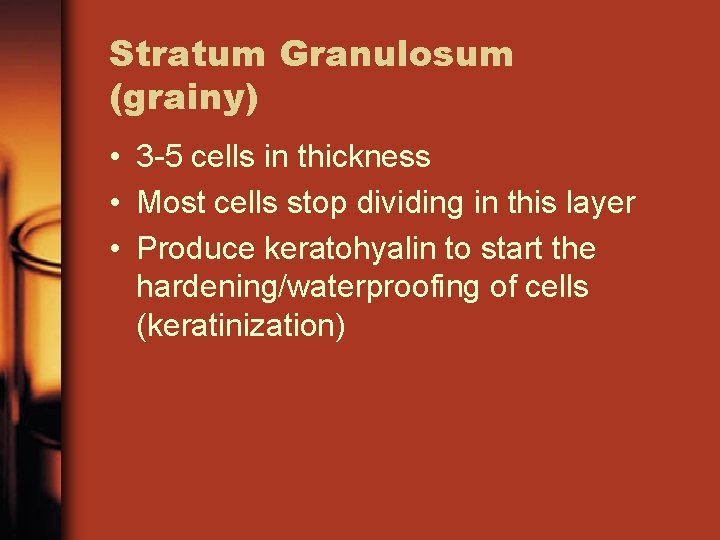 Stratum Granulosum (grainy)

• 3-5 cells in thickness
• Most cells stop dividing in this layer
• Produce keratohyalin to start the hardening/waterproofing of cells (keratinization)